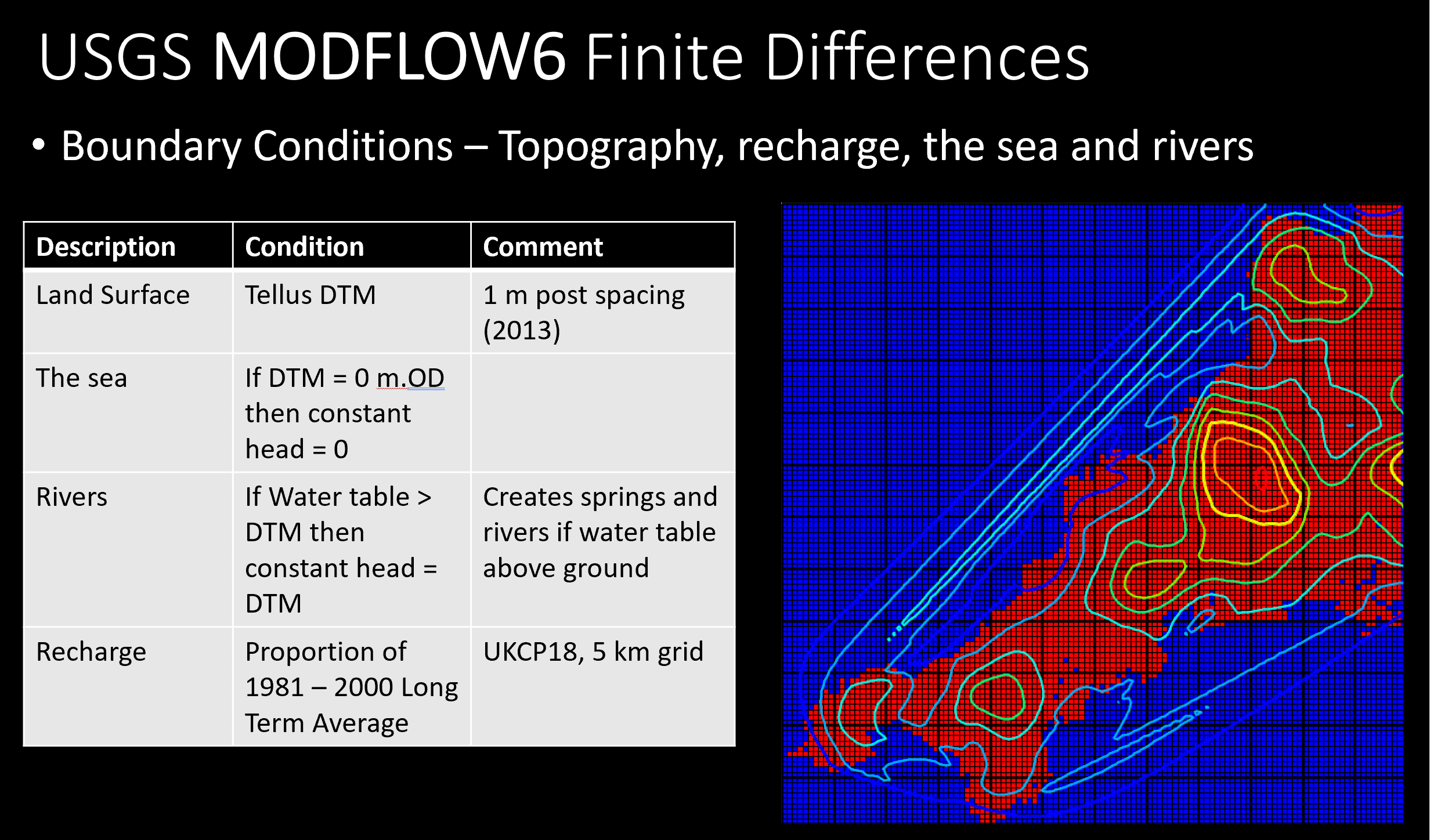 USGS MODFLOW6 Finite Differences

• Boundary Conditions – Topography, recharge, the sea and rivers

| Description | Condition | Comment |
|---|---|---|
| Land Surface | Tellus DTM | 1 m post spacing (2013) |
| The sea | If DTM = 0 m.OD then constant head = 0 | |
| Rivers | If Water table > DTM then constant head = DTM | Creates springs and rivers if water table above ground |
| Recharge | Proportion of 1981 – 2000 Long Term Average | UKCP18, 5 km grid |